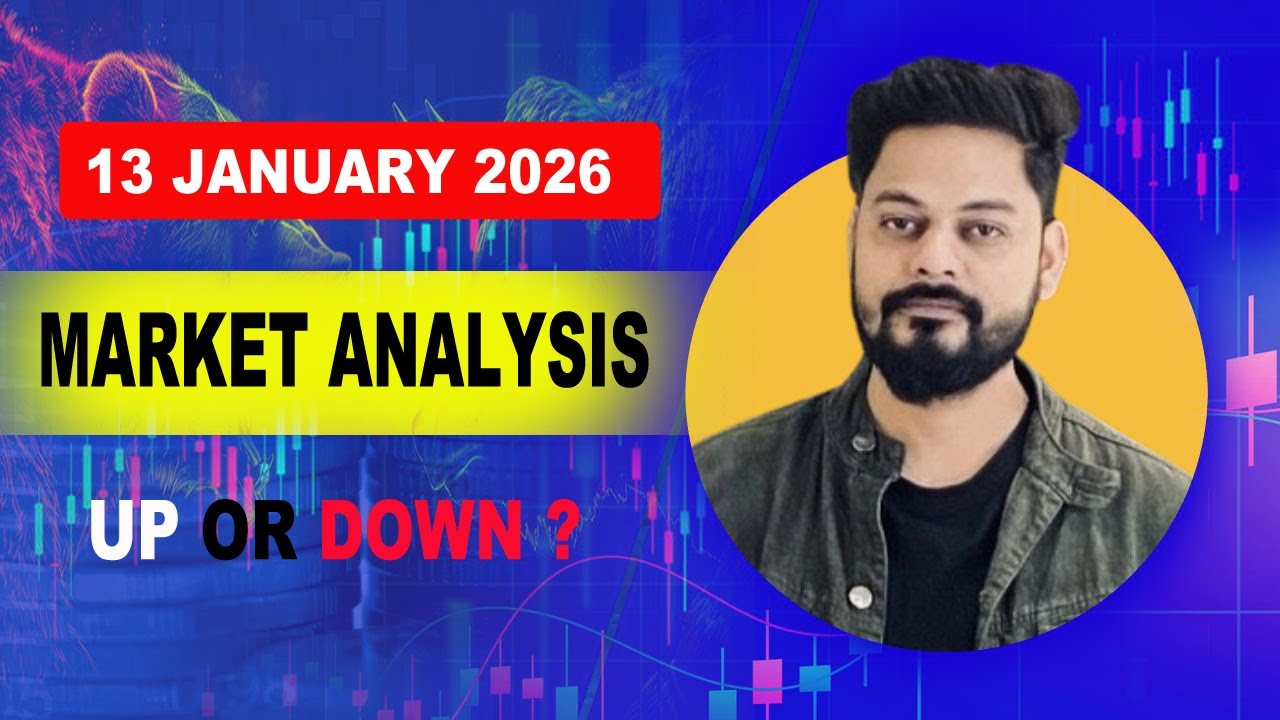 13 JANUARY 2026

MARKET ANALYSIS

UP OR DOWN ?